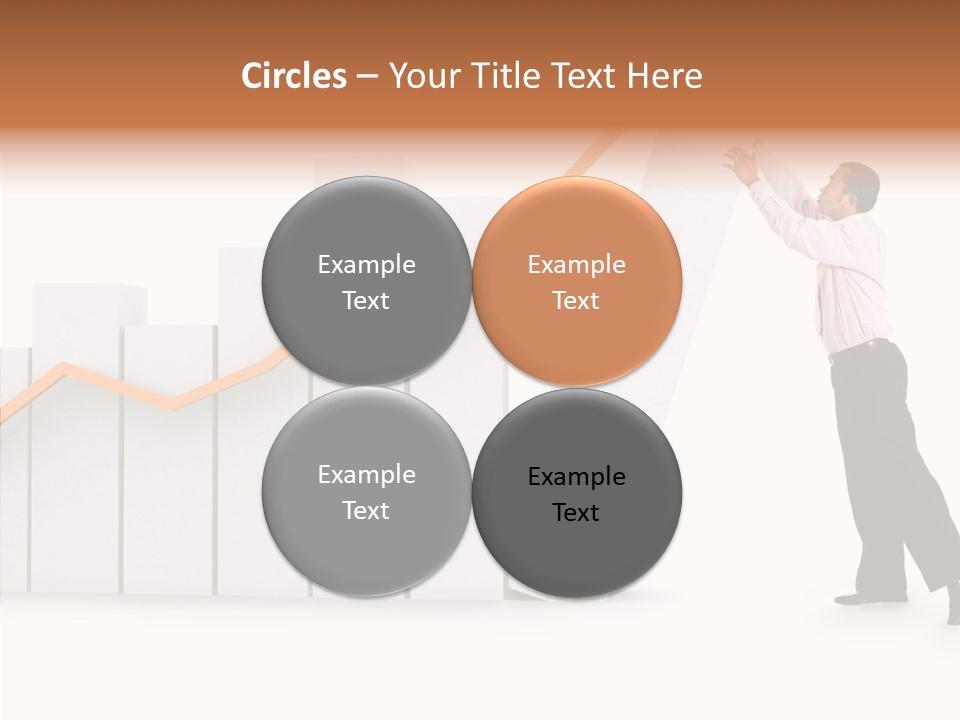 Circles – Your Title Text Here

Example Text

Example Text

Example Text

Example Text